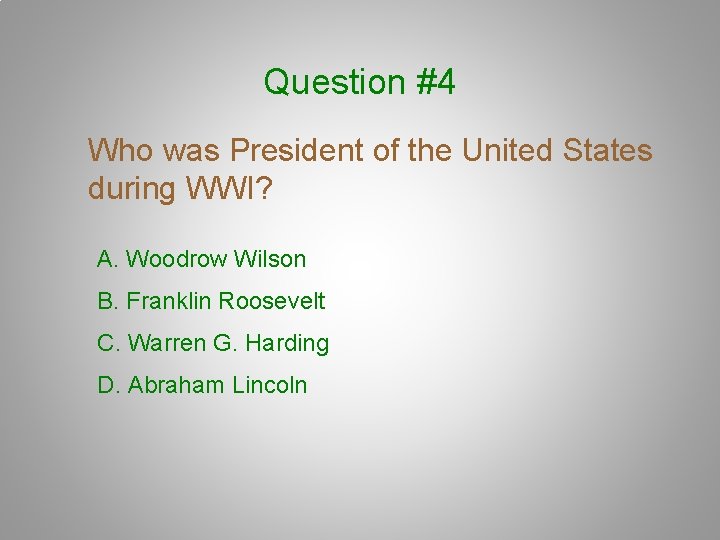 Question #4

Who was President of the United States during WWI?

A. Woodrow Wilson

B. Franklin Roosevelt

C. Warren G. Harding

D. Abraham Lincoln